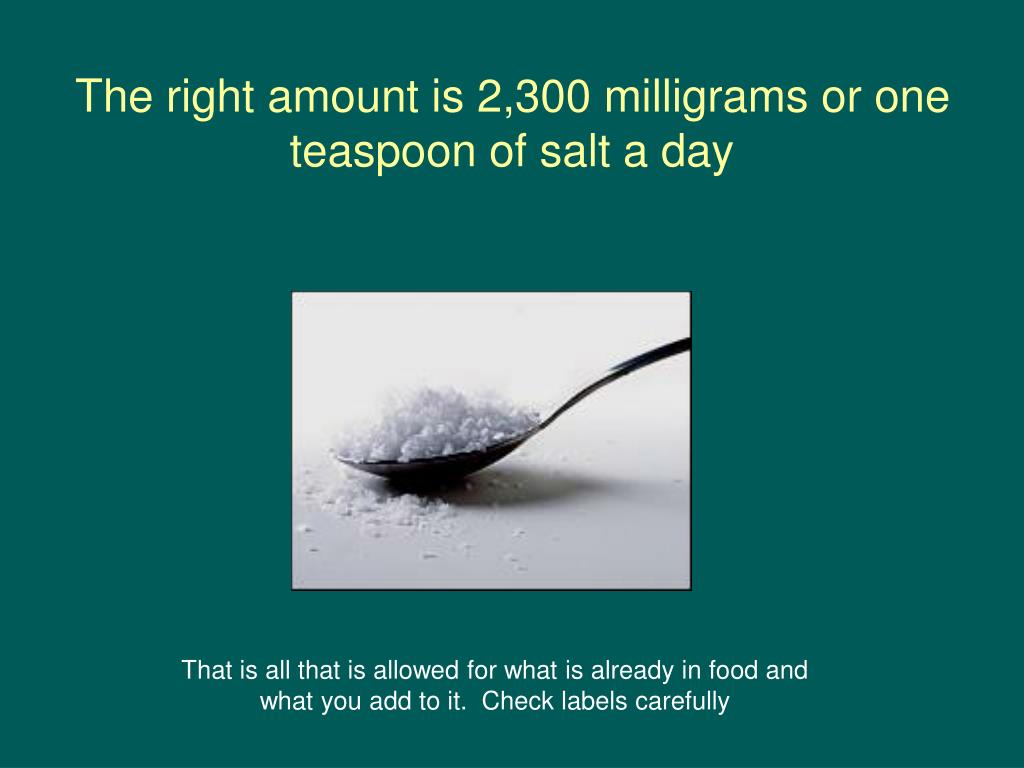 The right amount is 2,300 milligrams or one teaspoon of salt a day

That is all that is allowed for what is already in food and what you add to it.  Check labels carefully